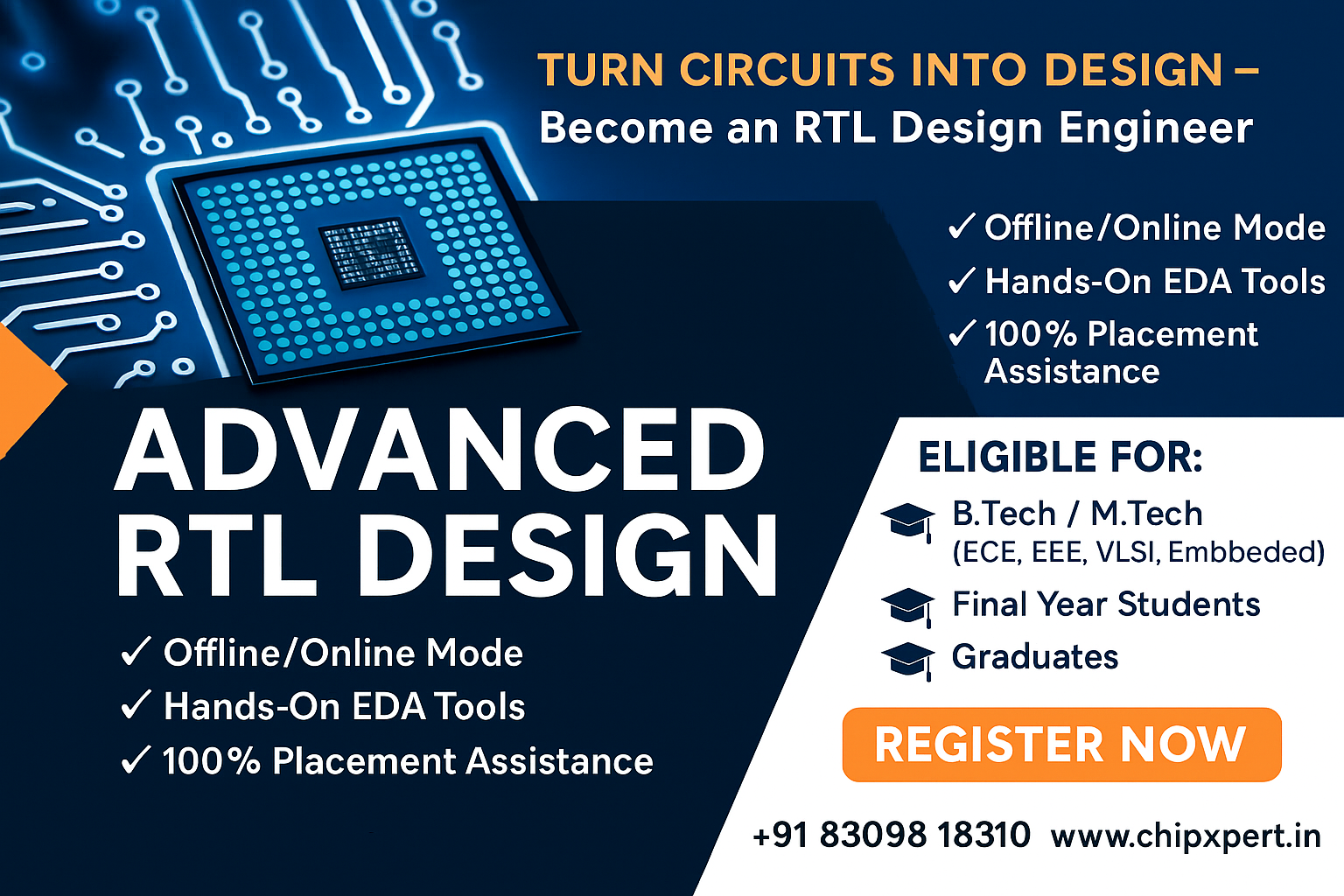 TURN CIRCUITS INTO DESIGN –
Become an RTL Design Engineer

✓ Offline/Online Mode
✓ Hands-On EDA Tools
✓ 100% Placement Assistance

ADVANCED
RTL DESIGN

✓ Offline/Online Mode
✓ Hands-On EDA Tools
✓ 100% Placement Assistance

ELIGIBLE FOR:
B.Tech / M.Tech
(ECE, EEE, VLSI, Embbeded)
Final Year Students
Graduates

REGISTER NOW

+91 83098 18310 www.chipxpert.in